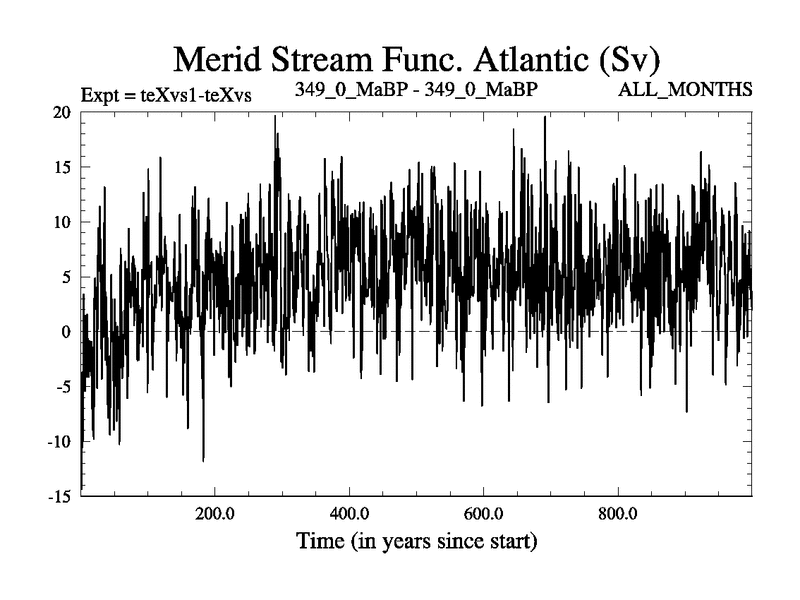 Merid Stream Func. Atlantic (Sv)

Expt = teXvs1-teXvs

349_0_MaBP - 349_0_MaBP

ALL_MONTHS

20
15
10
5
0
-5
-10
-15

200.0
400.0
600.0
800.0

Time (in years since start)